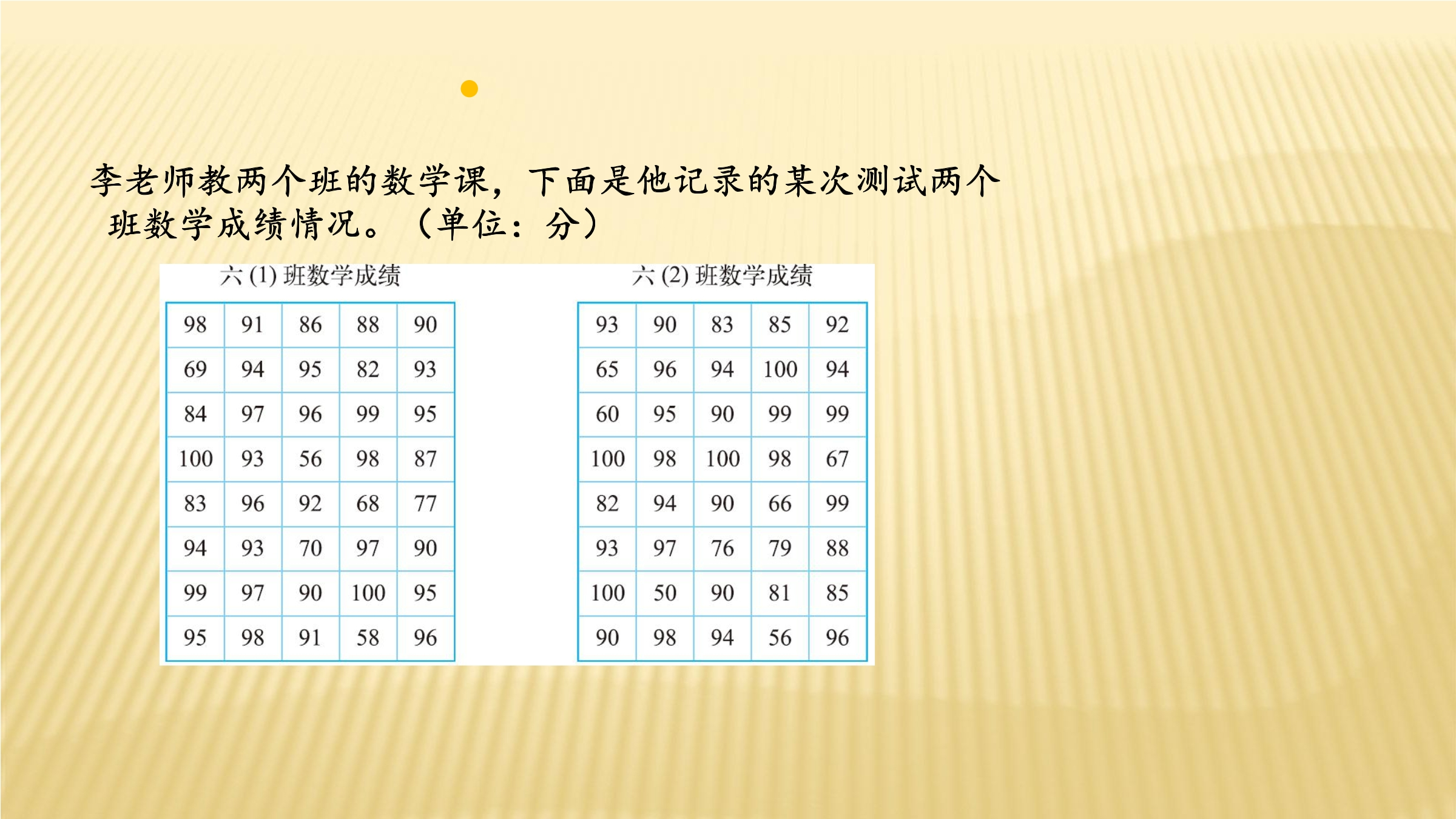 李老师教两个班的数学课，下面是他记录的某次测试两个班数学成绩情况。（单位：分）

六 (1) 班数学成绩

| 98 | 91 | 86 | 88 | 90 |
|---|---|---|---|---|
| 69 | 94 | 95 | 82 | 93 |
| 84 | 97 | 96 | 99 | 95 |
| 100 | 93 | 56 | 98 | 87 |
| 83 | 96 | 92 | 68 | 77 |
| 94 | 93 | 70 | 97 | 90 |
| 99 | 97 | 90 | 100 | 95 |
| 95 | 98 | 91 | 58 | 96 |

六 (2) 班数学成绩

| 93 | 90 | 83 | 85 | 92 |
|---|---|---|---|---|
| 65 | 96 | 94 | 100 | 94 |
| 60 | 95 | 90 | 99 | 99 |
| 100 | 98 | 100 | 98 | 67 |
| 82 | 94 | 90 | 66 | 99 |
| 93 | 97 | 76 | 79 | 88 |
| 100 | 50 | 90 | 81 | 85 |
| 90 | 98 | 94 | 56 | 96 |